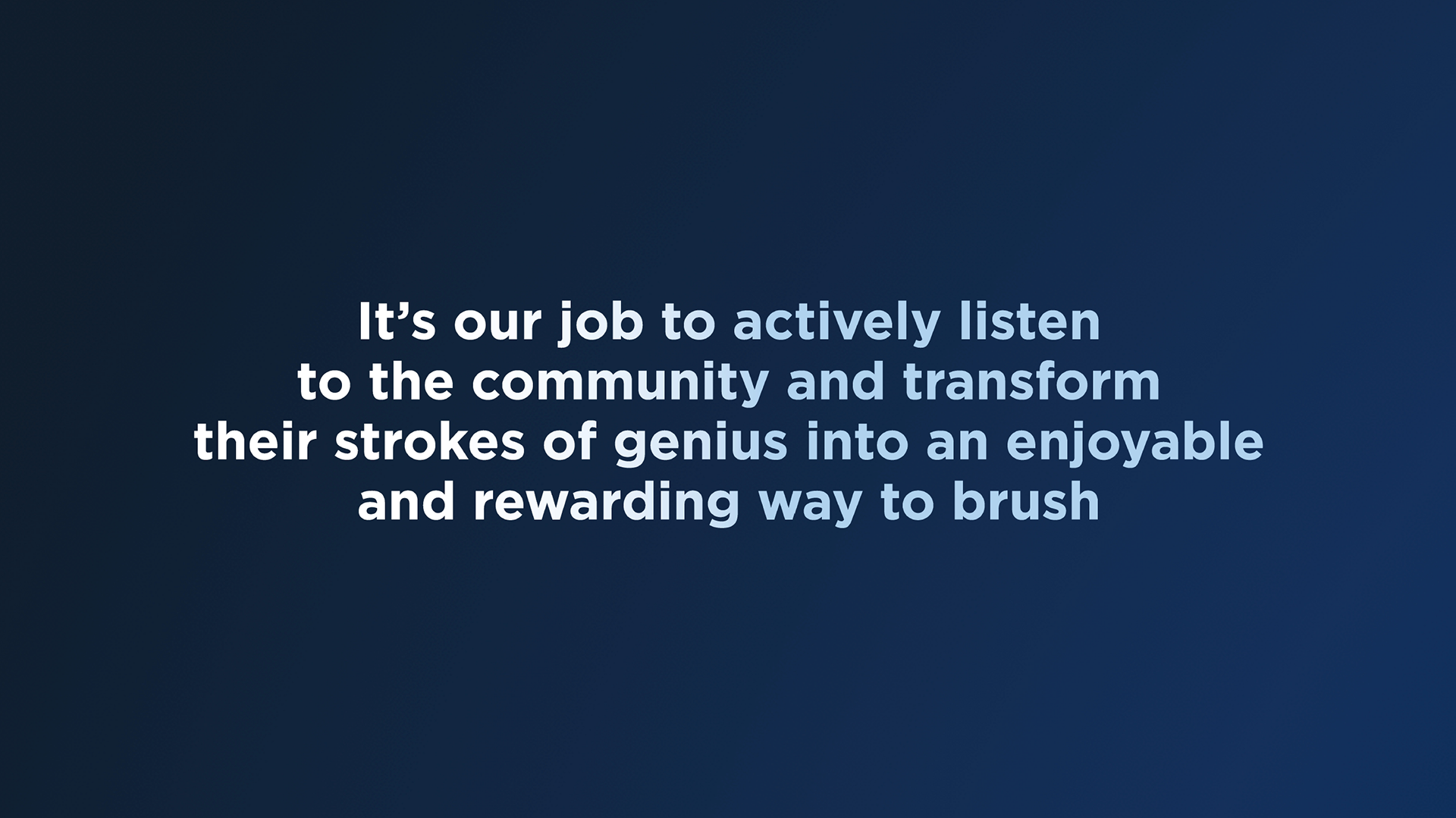 It’s our job to actively listen to the community and transform their strokes of genius into an enjoyable and rewarding way to brush